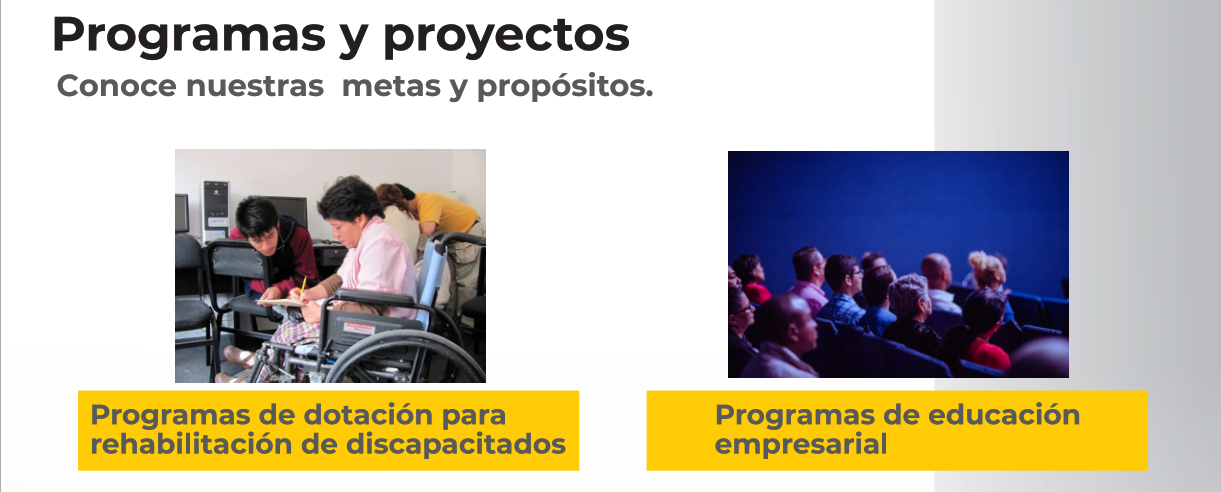 Programas y proyectos

Conoce nuestras  metas y propósitos.

Programas de dotación para rehabilitación de discapacitados

Programas de educación empresarial